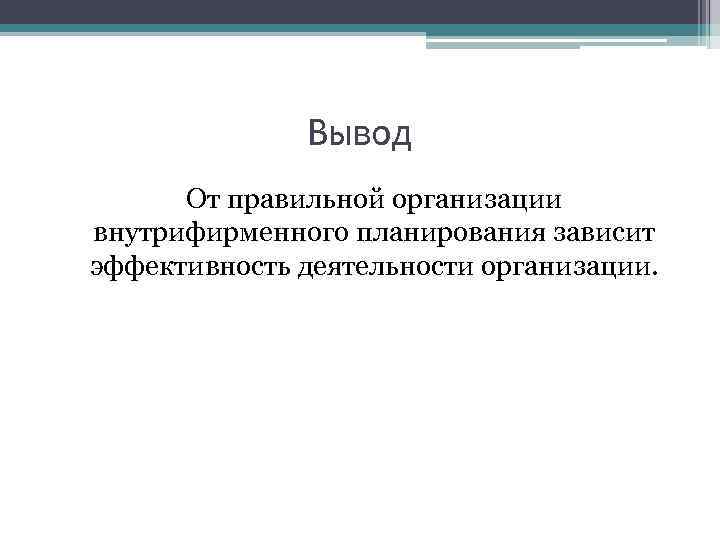 Вывод

От правильной организации внутрифирменного планирования зависит эффективность деятельности организации.